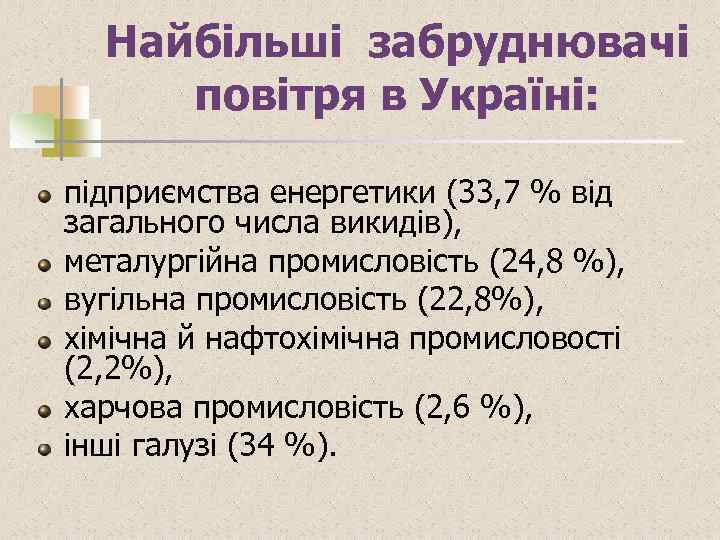 Найбільші забруднювачі повітря в Україні:

- підприємства енергетики (33,7 % від загального числа викидів),
- металургійна промисловість (24,8 %),
- вугільна промисловість (22,8%),
- хімічна й нафтохімічна промисловості (2,2%),
- харчова промисловість (2,6 %),
- інші галузі (34 %).